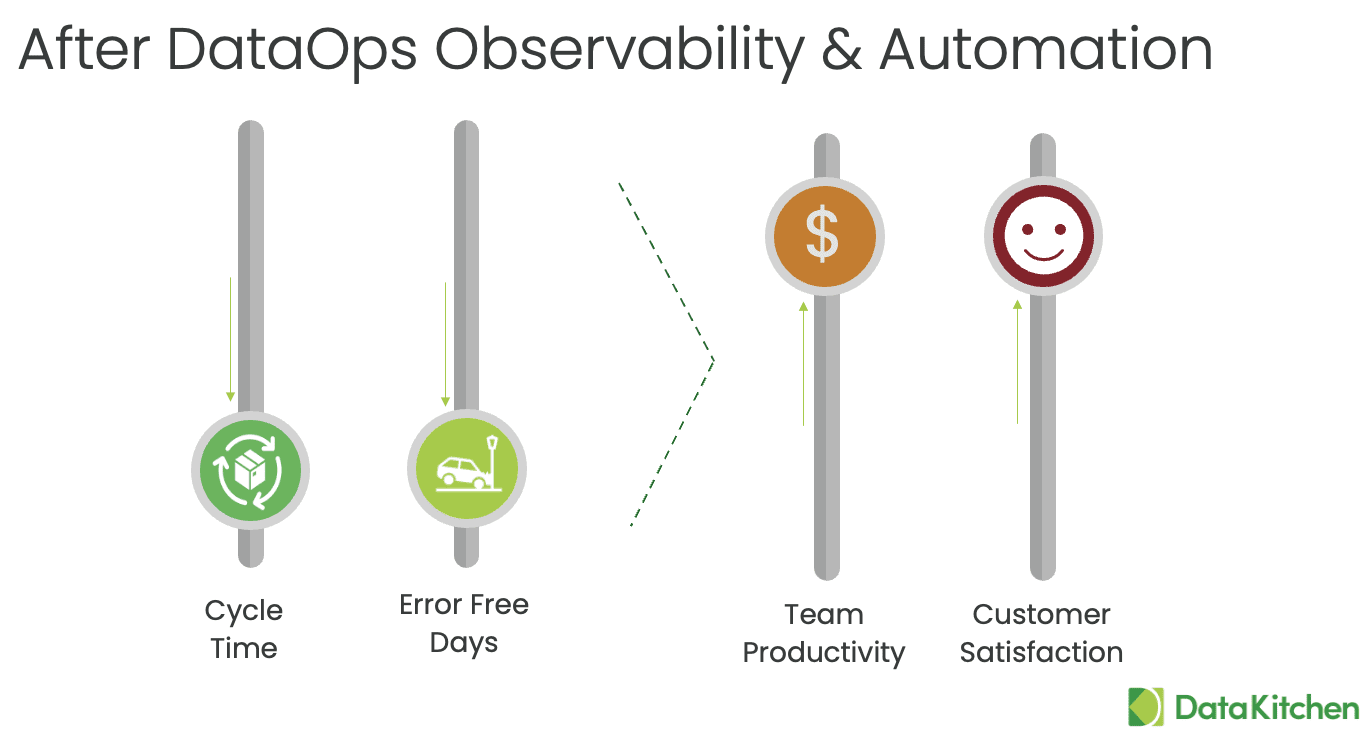 After DataOps Observability & Automation

$

Cycle Time

Error Free Days

Team Productivity

Customer Satisfaction

DataKitchen